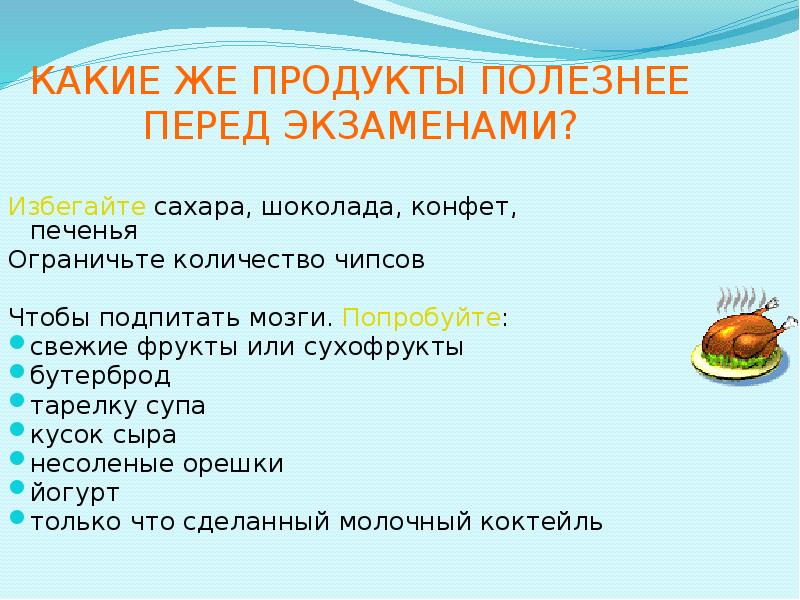 КАКИЕ ЖЕ ПРОДУКТЫ ПОЛЕЗНЕЕ ПЕРЕД ЭКЗАМЕНАМИ?

Избегайте сахара, шоколада, конфет, печенья
Ограничьте количество чипсов

Чтобы подпитать мозги. Попробуйте:
- свежие фрукты или сухофрукты
- бутерброд
- тарелку супа
- кусок сыра
- несоленые орешки
- йогурт
- только что сделанный молочный коктейль